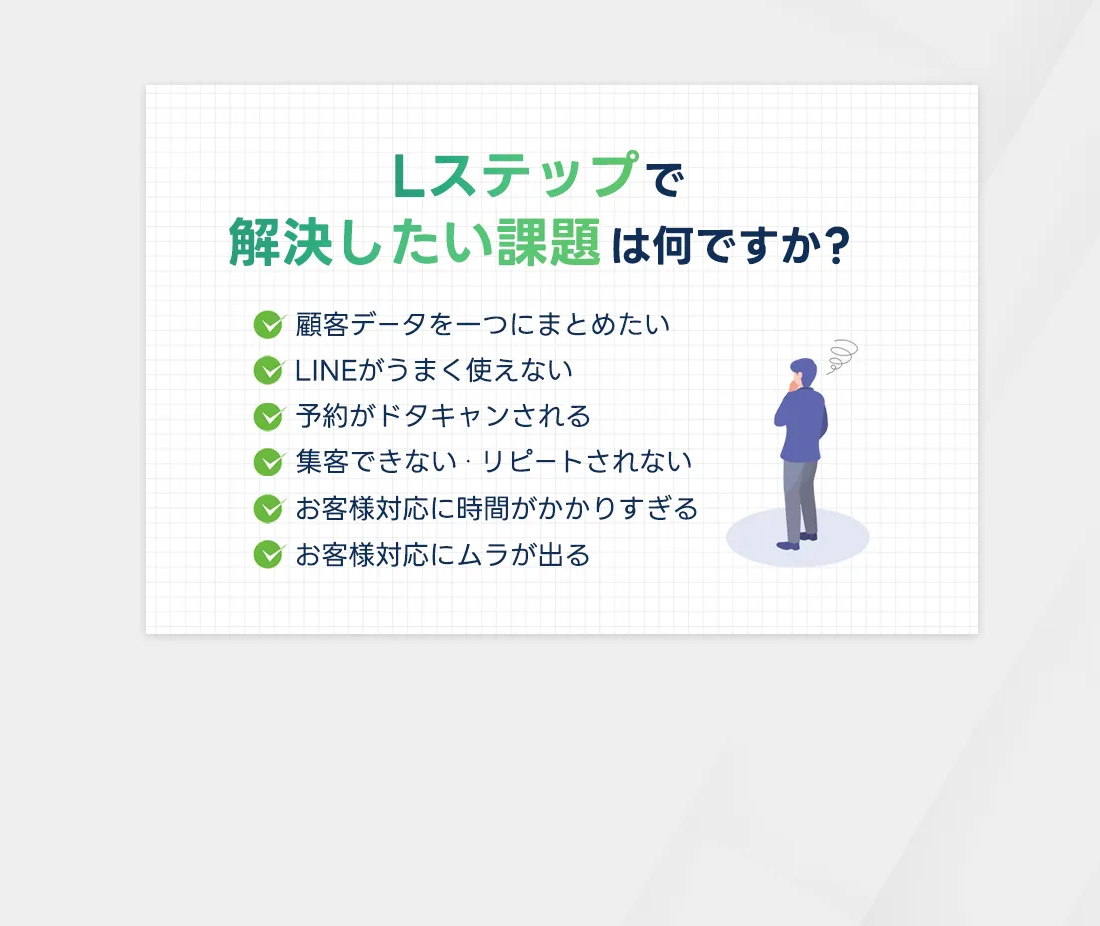 Lステップで
解決したい課題は何ですか?

顧客データを一つにまとめたい
LINEがうまく使えない
予約がドタキャンされる
集客できない · リピートされない
お客様対応に時間がかかりすぎる
お客様対応にムラが出る